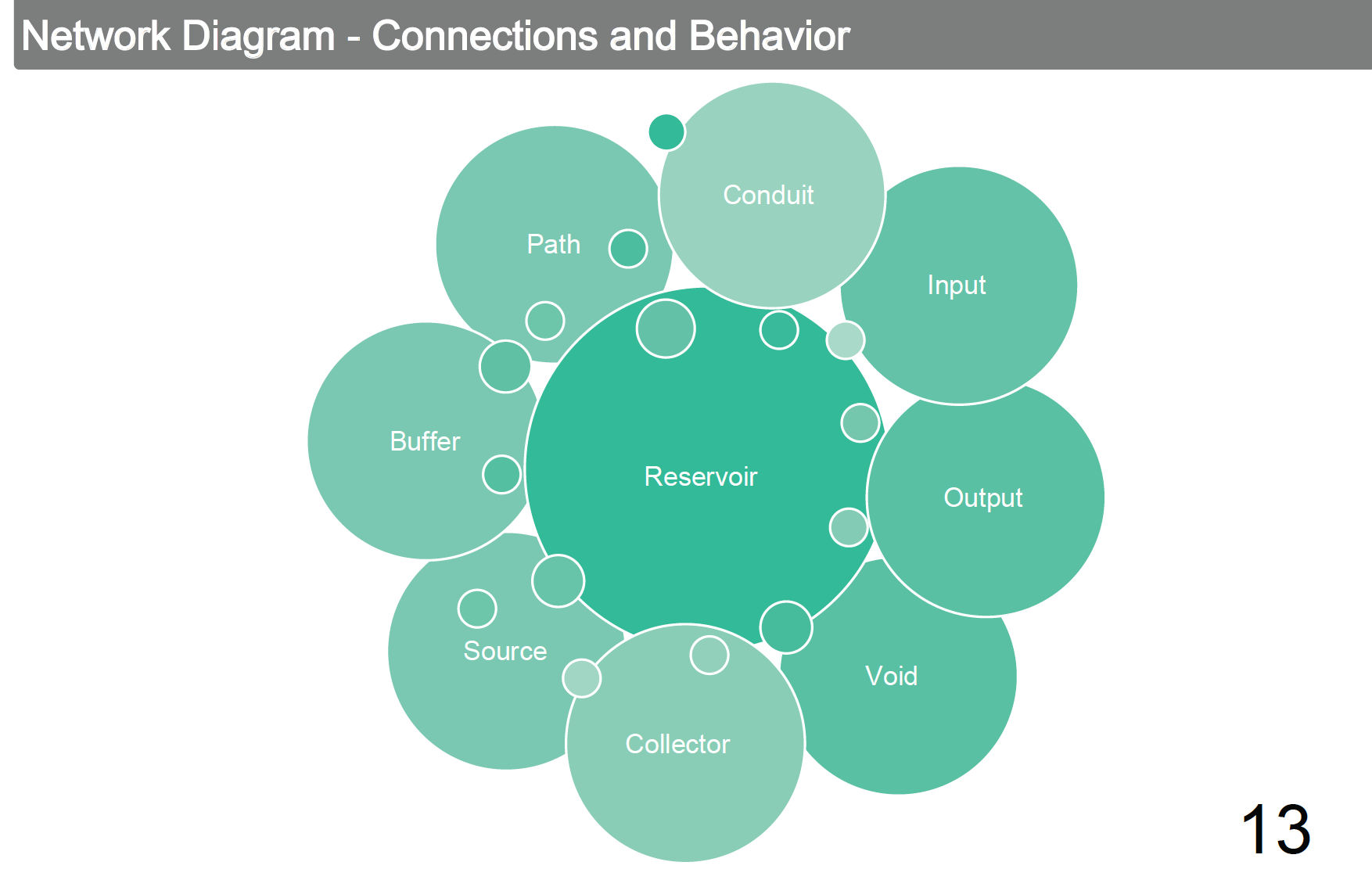 Network Diagram - Connections and Behavior

Conduit

Path

Input

Buffer

Reservoir

Output

Source

Void

Collector

13